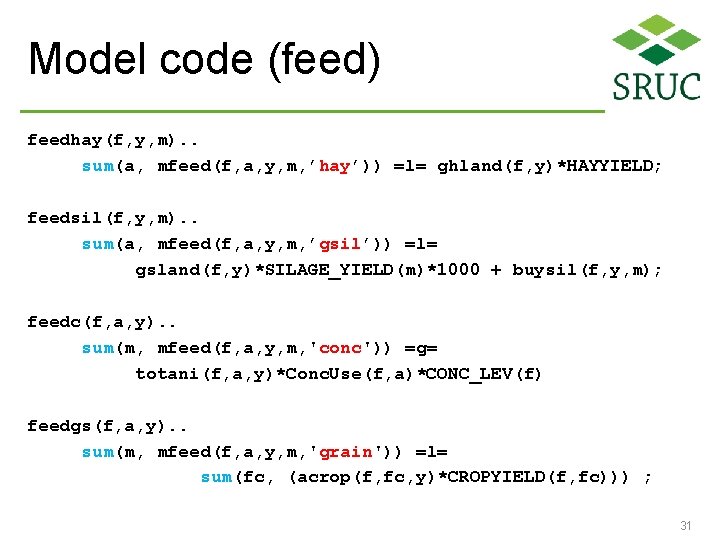 Model code (feed)

SRUC

feedhay(f,y,m)..
sum(a, mfeed(f,a,y,m,’hay’)) =l= ghland(f,y)*HAYYIELD;

feedsil(f,y,m)..
sum(a, mfeed(f,a,y,m,’gsil’)) =l=
gsland(f,y)*SILAGE_YIELD(m)*1000 + buysil(f,y,m);

feedc(f,a,y)..
sum(m, mfeed(f,a,y,m,'conc')) =g=
totani(f,a,y)*ConcUse(f,a)*CONC_LEV(f)

feedgs(f,a,y)..
sum(m, mfeed(f,a,y,m,'grain')) =l=
sum(fc, (acrop(f,fc,y)*CROPYIELD(f,fc))) ;

31